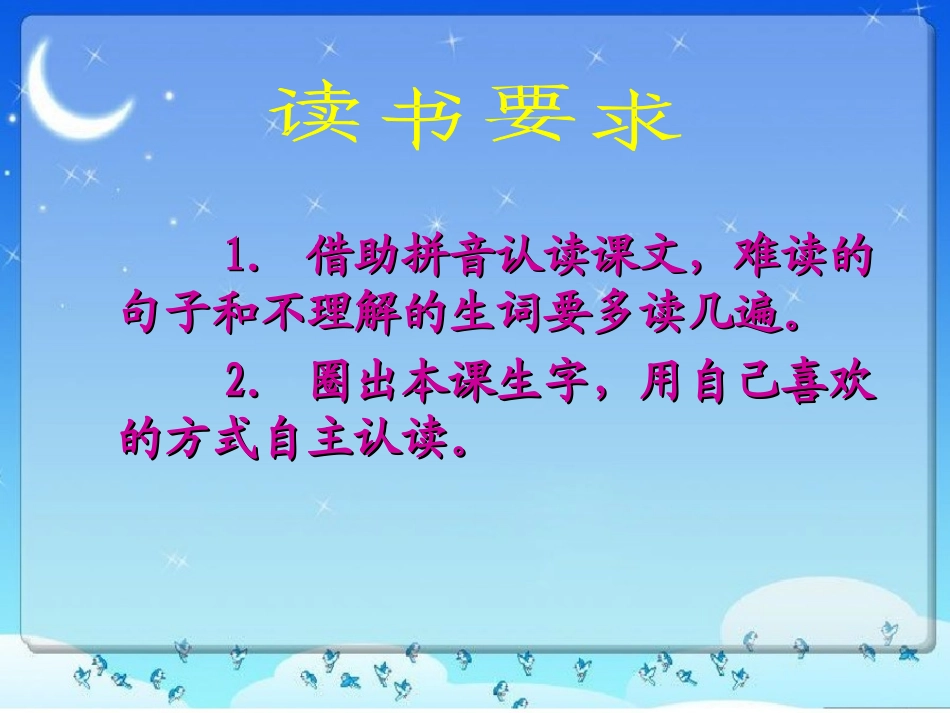 读书要求

1. 借助拼音认读课文，难读的句子和不理解的生词要多读几遍。

2. 圈出本课生字，用自己喜欢的方式自主认读。